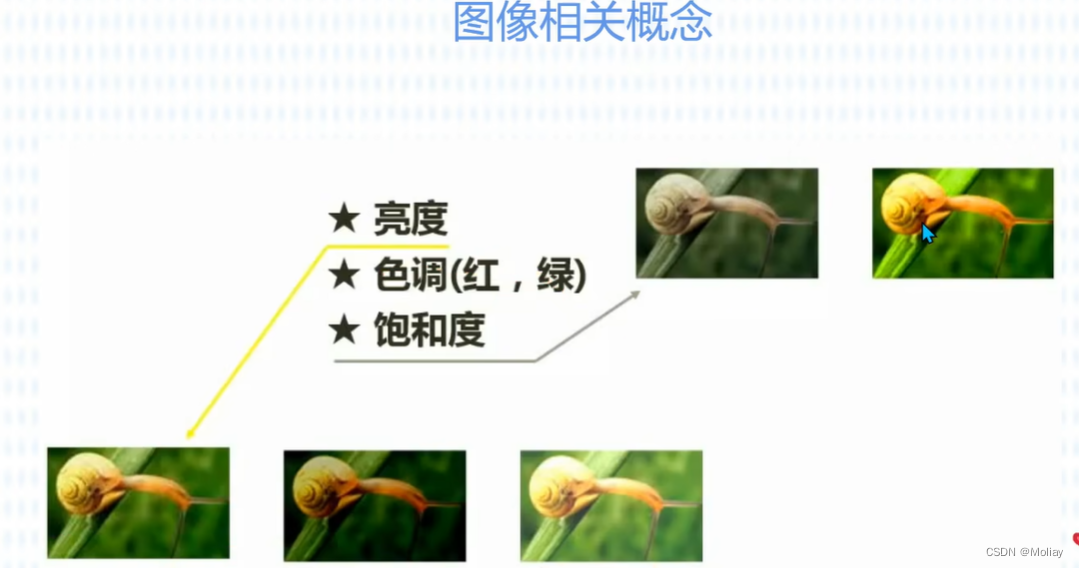 图像相关概念

★ 亮度
★ 色调(红，绿)
★ 饱和度

CSDN @Moliay